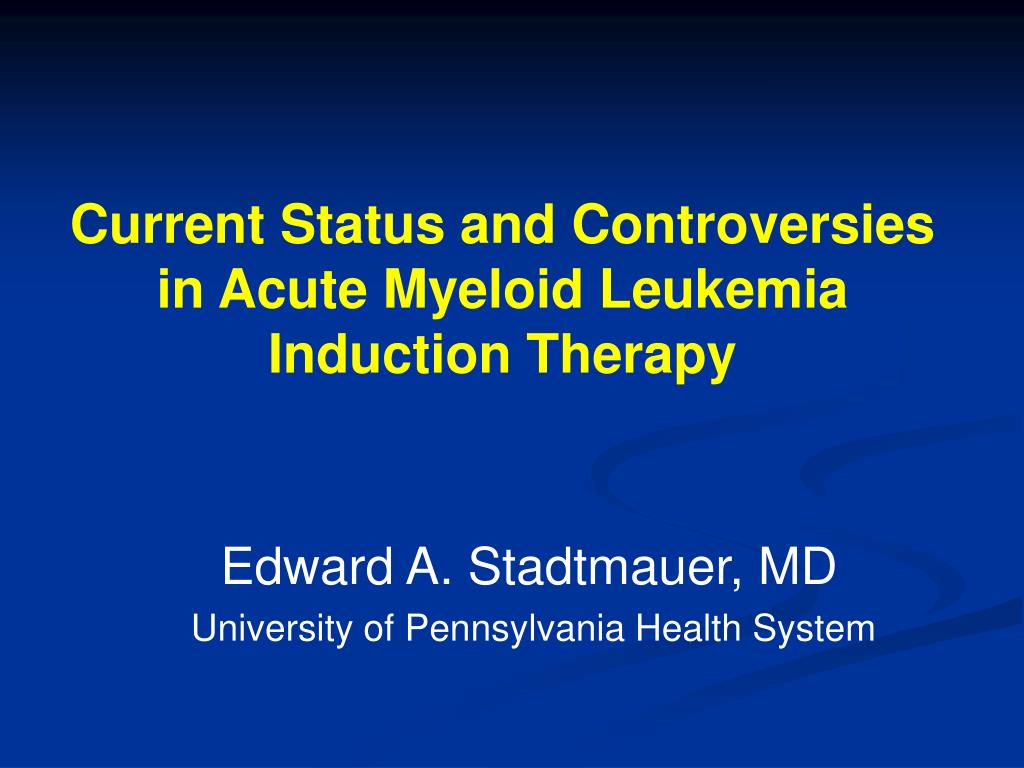 Current Status and Controversies in Acute Myeloid Leukemia Induction Therapy

Edward A. Stadtmauer, MD

University of Pennsylvania Health System